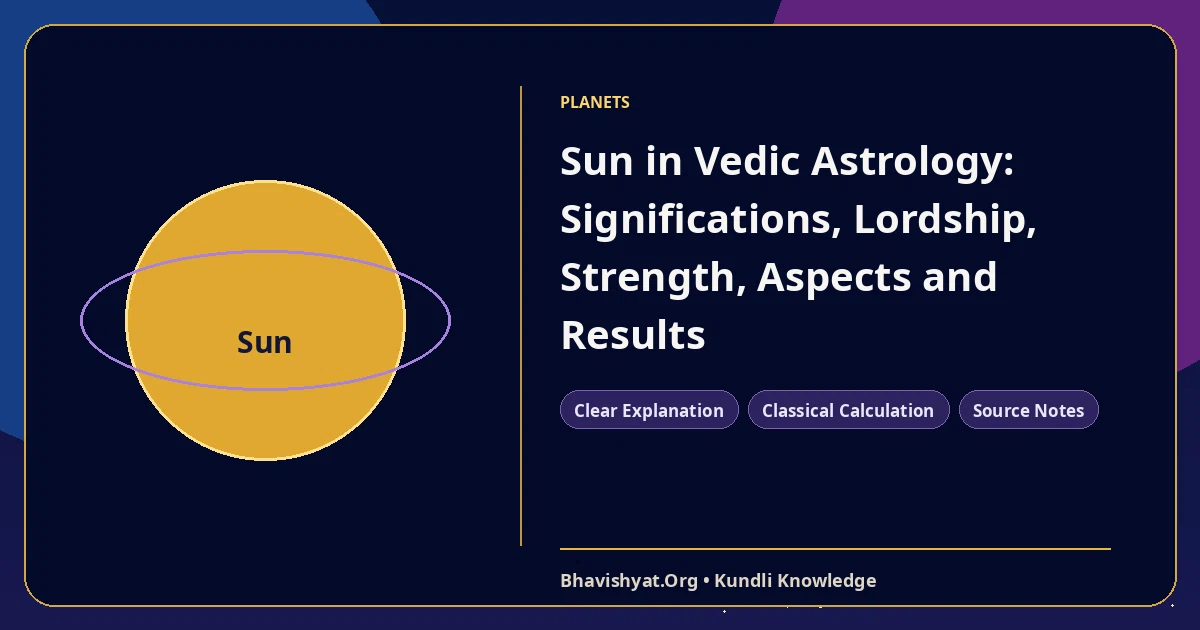 Sun

PLANETS

Sun in Vedic Astrology: Significations, Lordship, Strength, Aspects and Results

Clear Explanation

Classical Calculation

Source Notes

Bhavishyat.Org • Kundli Knowledge